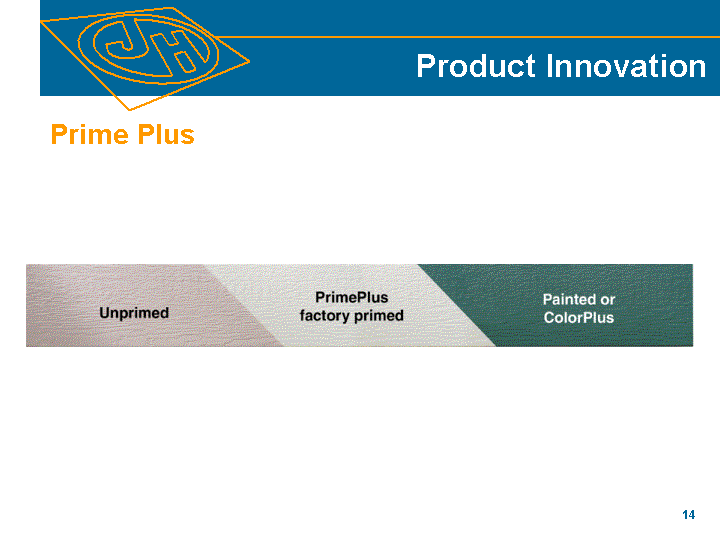 JH

Product Innovation

Prime Plus

Unprimed

PrimePlus factory primed

Painted or ColorPlus

14